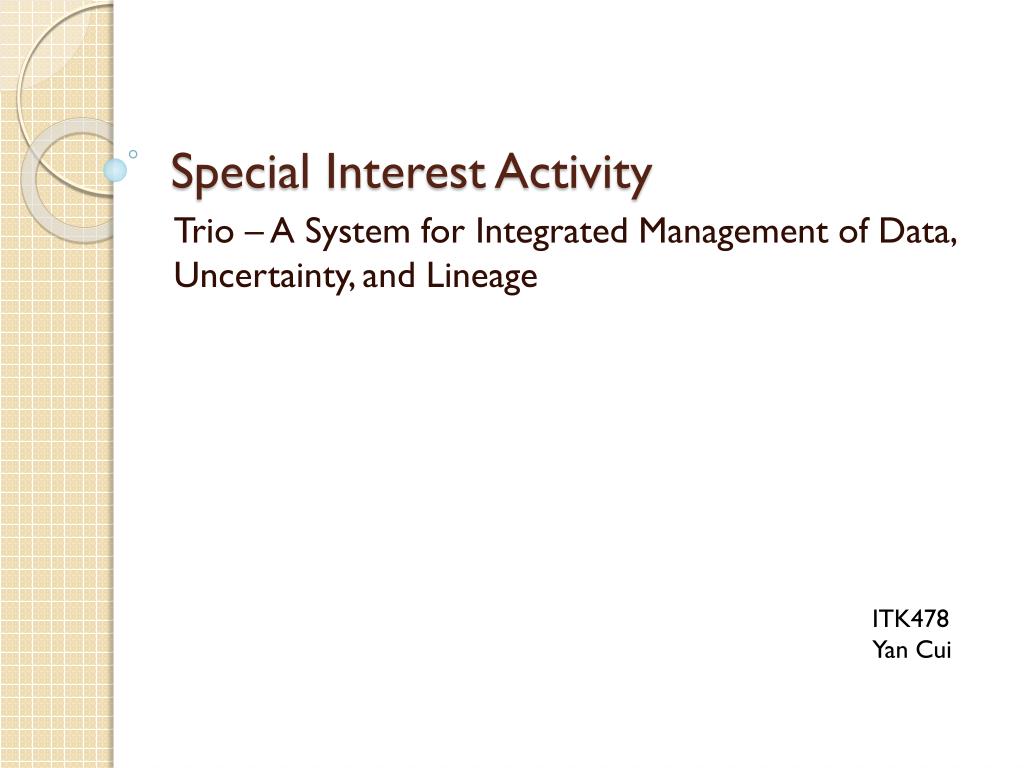 Special Interest Activity

Trio – A System for Integrated Management of Data, Uncertainty, and Lineage

ITK478
Yan Cui